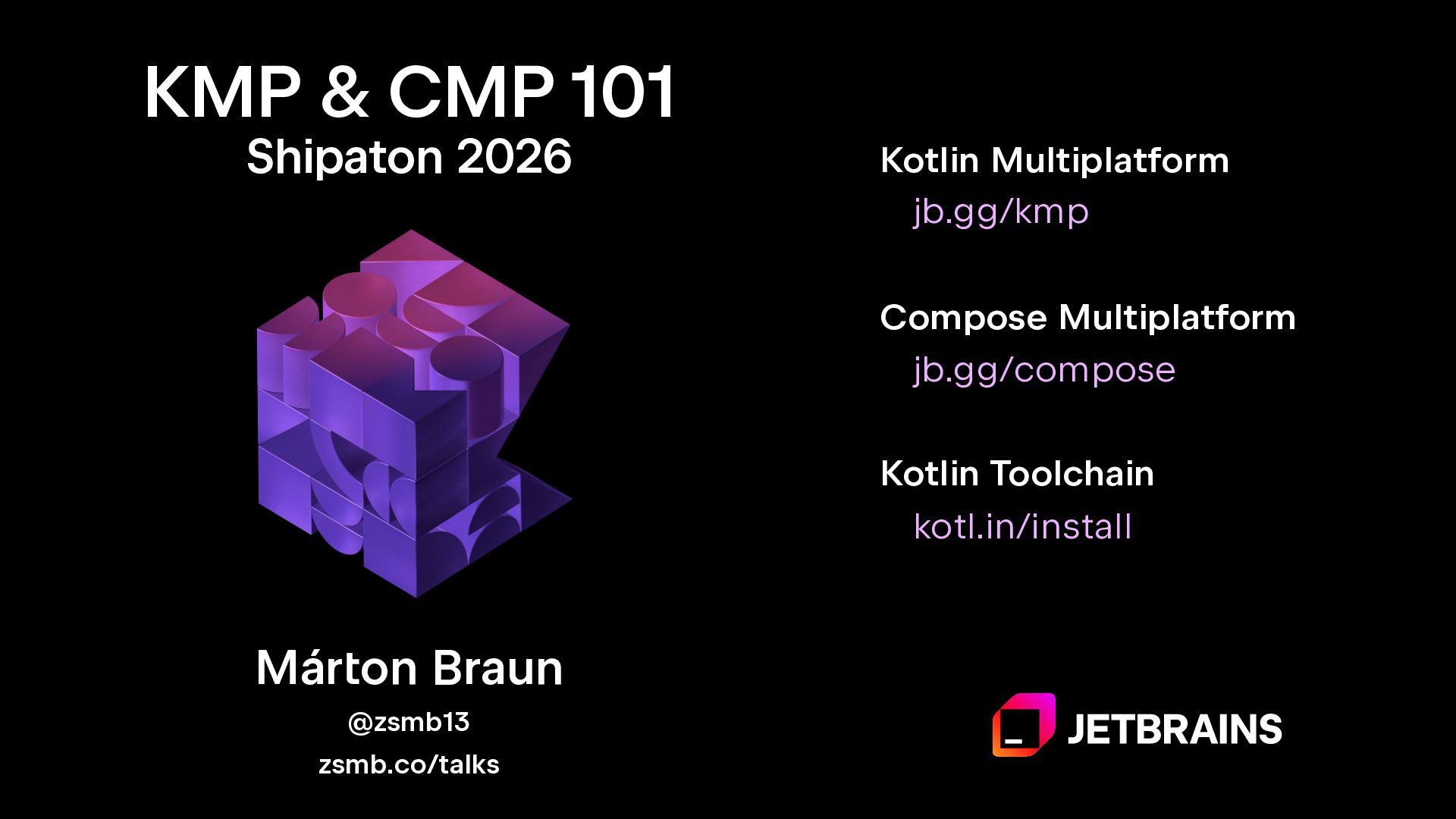 KMP & CMP 101
Shipaton 2026

Márton Braun
@zsmb13
zsmb.co/talks

Kotlin Multiplatform
jb.gg/kmp

Compose Multiplatform
jb.gg/compose

Kotlin Toolchain
kotl.in/install

JETBRAINS